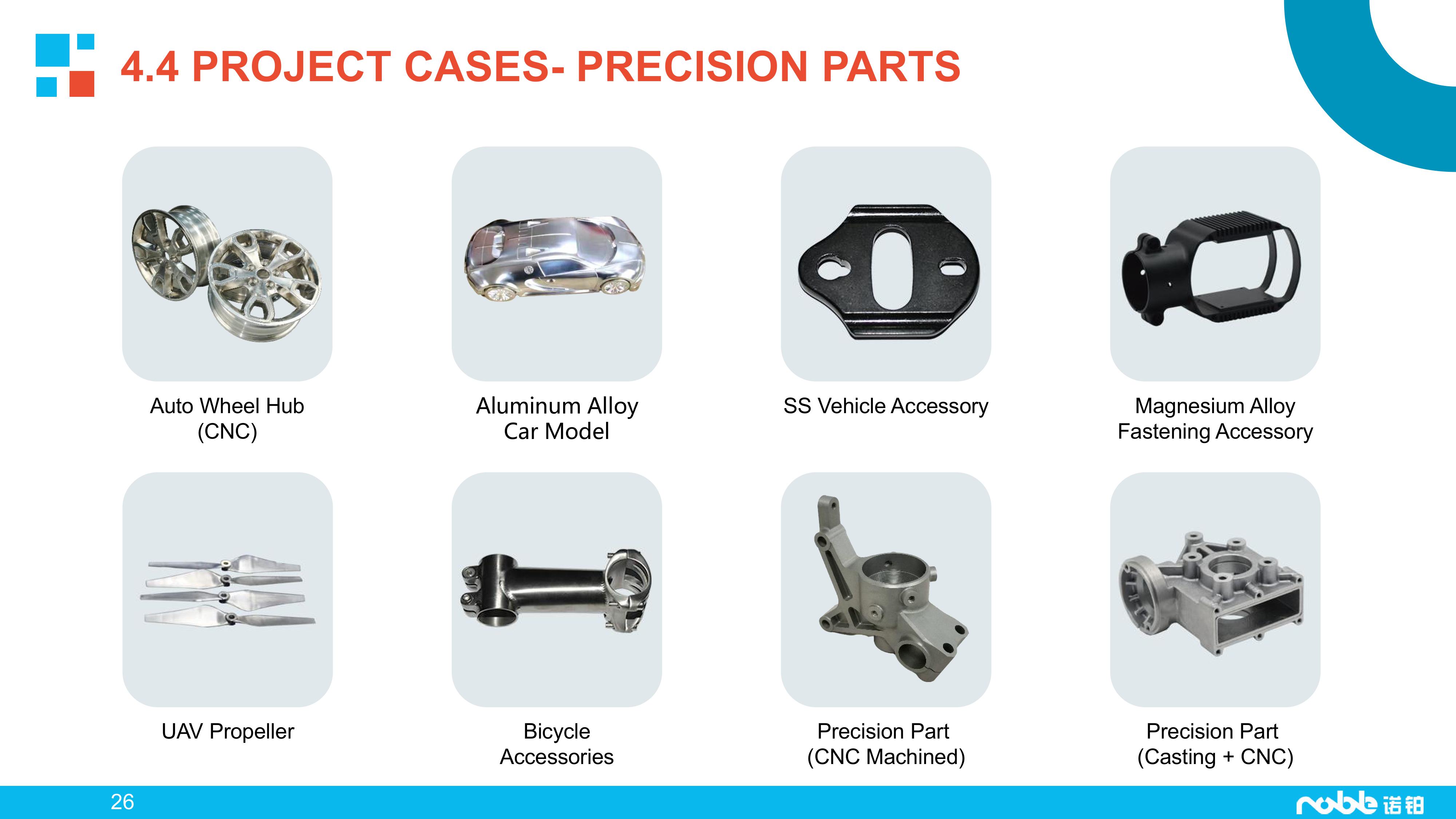 4.4 PROJECT CASES- PRECISION PARTS

Auto Wheel Hub
(CNC)

Aluminum Alloy
Car Model

SS Vehicle Accessory

Magnesium Alloy
Fastening Accessory

UAV Propeller

Bicycle
Accessories

Precision Part
(CNC Machined)

Precision Part
(Casting + CNC)

26

noble 诺铂